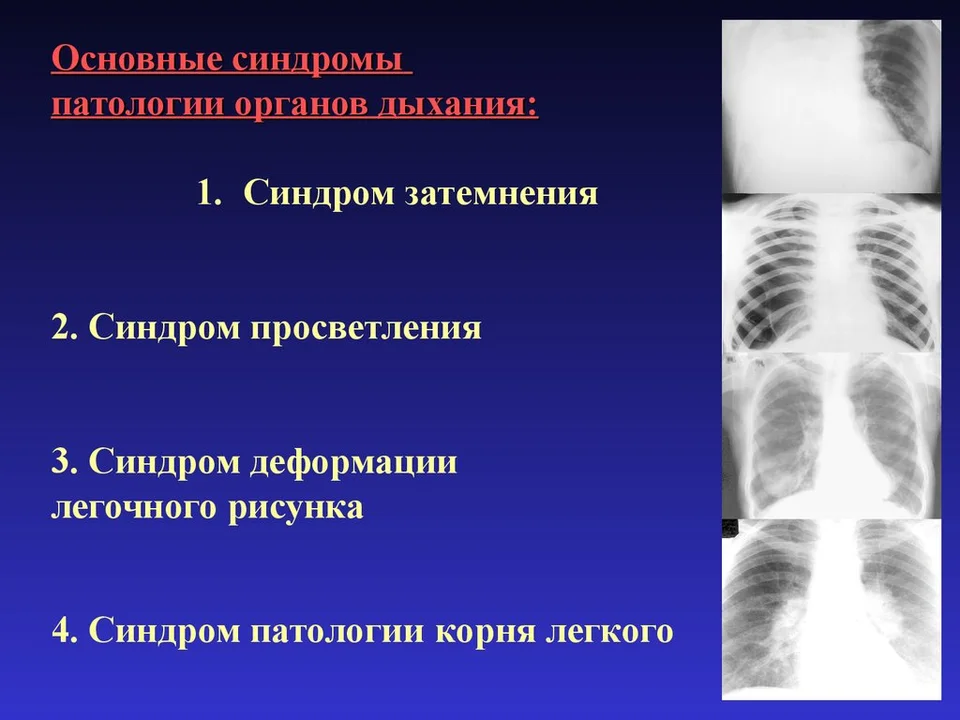 Основные синдромы патологии органов дыхания:

1. Синдром затемнения

2. Синдром просветления

3. Синдром деформации легочного рисунка

4. Синдром патологии корня легкого